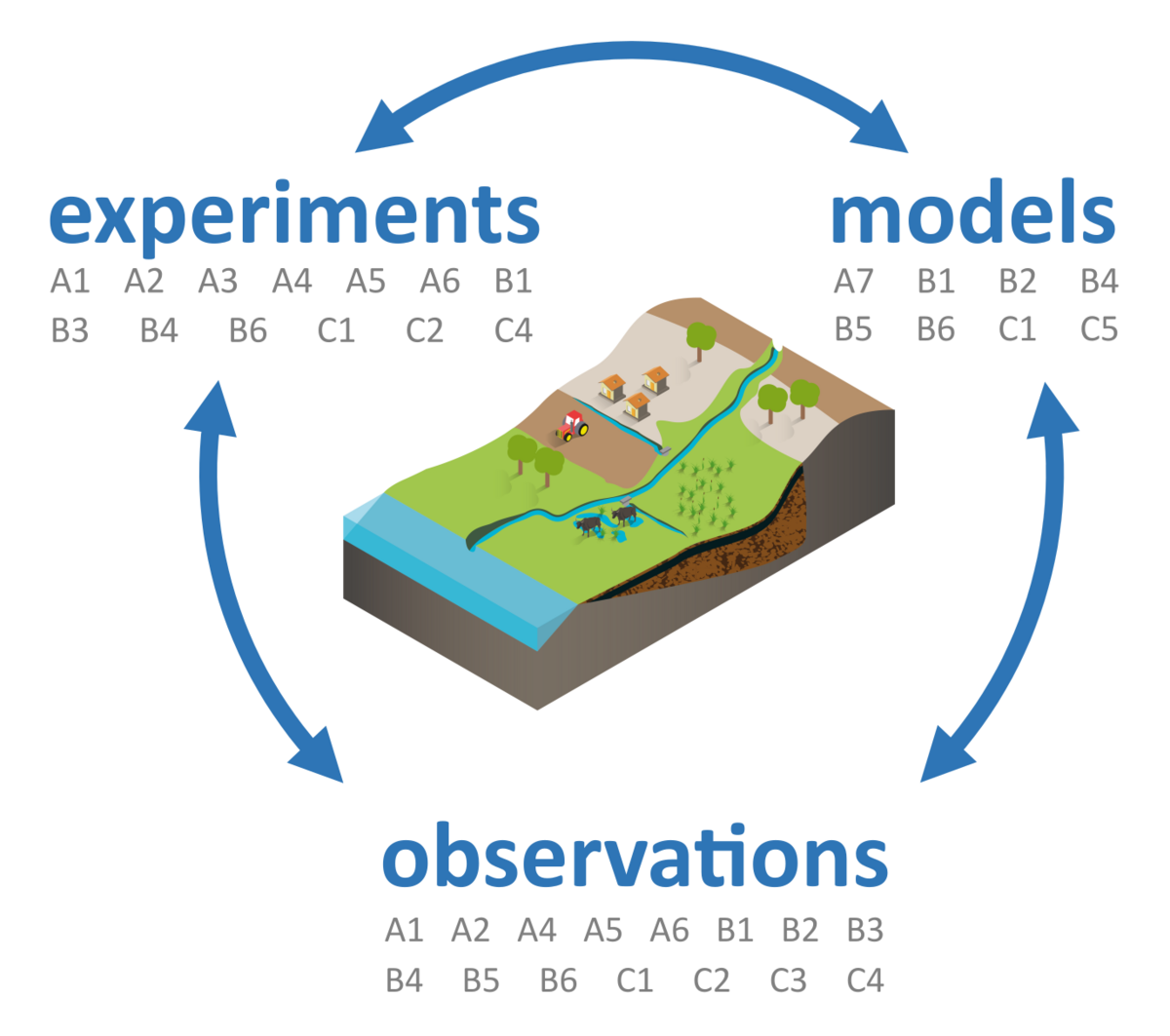 experiments
A1 A2 A3 A4 A5 A6 B1
B3 B4 B6 C1 C2 C4

models
A7 B1 B2 B4
B5 B6 C1 C5

observations
A1 A2 A4 A5 A6 B1 B2 B3
B4 B5 B6 C1 C2 C3 C4